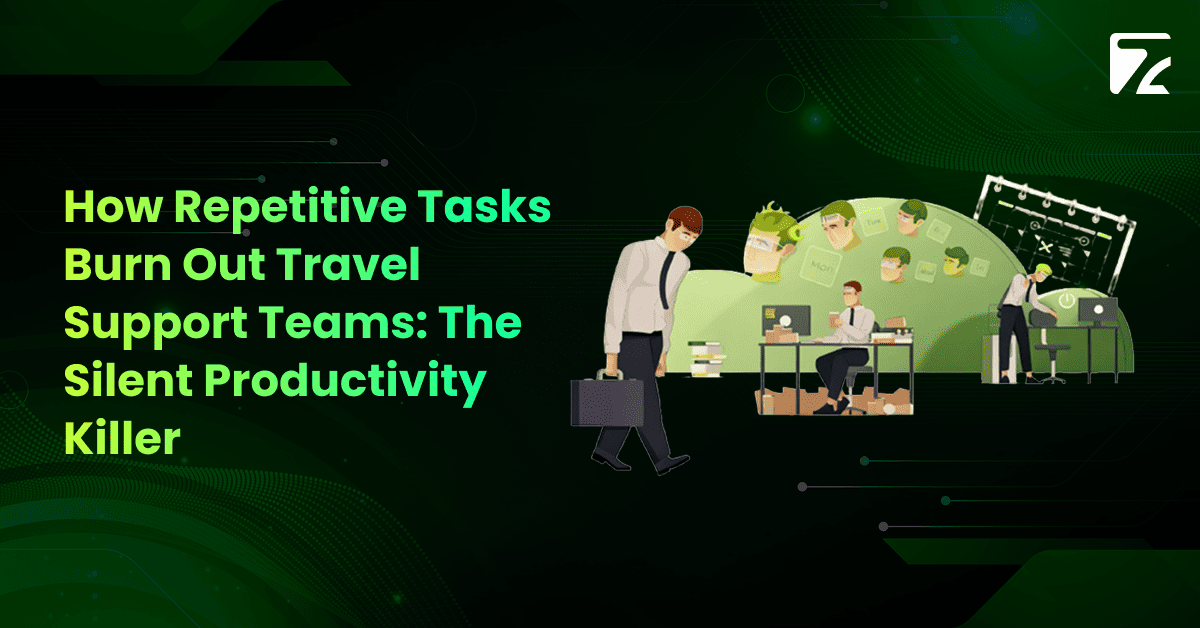 How Repetitive Tasks Burn Out Travel Support Teams: The Silent Productivity Killer

Mon